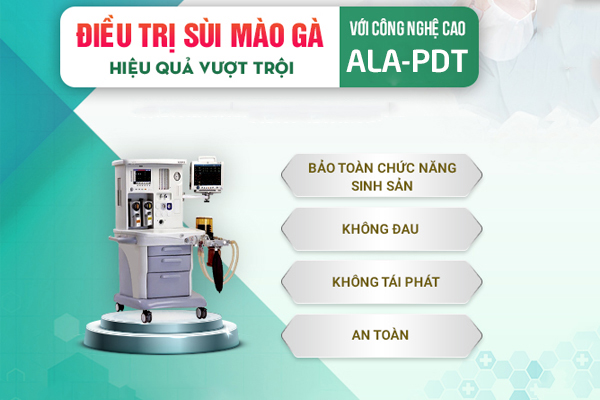 ĐIỀU TRỊ SÙI MÀO GÀ
HIỆU QUẢ VƯỢT TRỘI

VỚI CÔNG NGHỆ CAO
ALA-PDT

BẢO TOÀN CHỨC NĂNG SINH SẢN

KHÔNG ĐAU

KHÔNG TÁI PHÁT

AN TOÀN